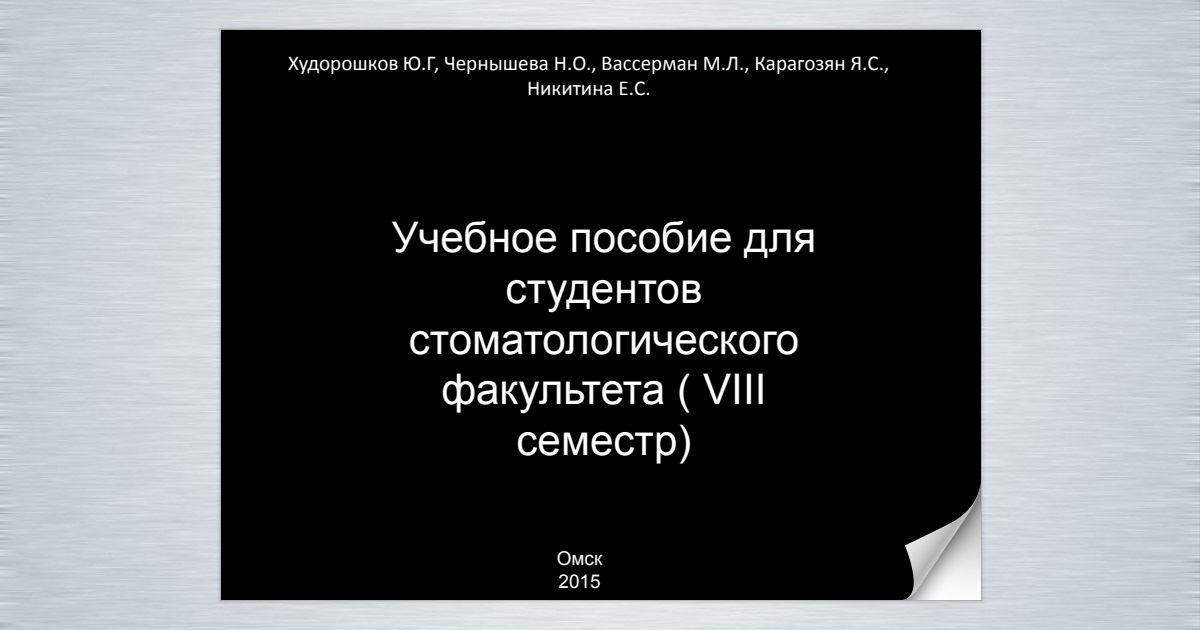 Худорошков Ю.Г, Чернышева Н.О., Вассерман М.Л., Карагозян Я.С., Никитина Е.С.

Учебное пособие для студентов стоматологического факультета ( VIII семестр)

Омск
2015